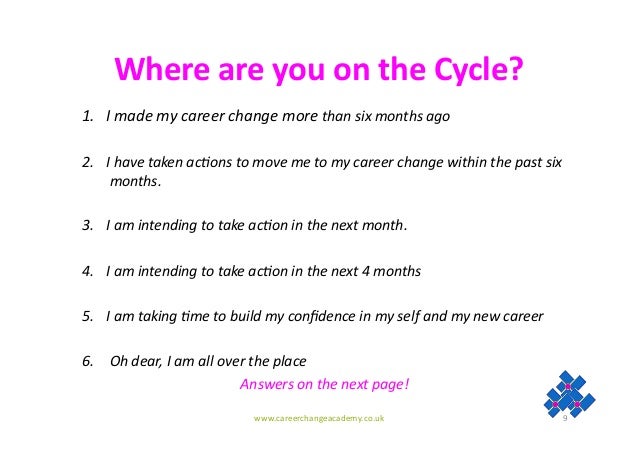 Where are you on the Cycle?

1. I made my career change more than six months ago

2. I have taken actions to move me to my career change within the past six months.

3. I am intending to take action in the next month.

4. I am intending to take action in the next 4 months

5. I am taking time to build my confidence in my self and my new career

6. Oh dear, I am all over the place

Answers on the next page!

www.careerchangeacademy.co.uk

9